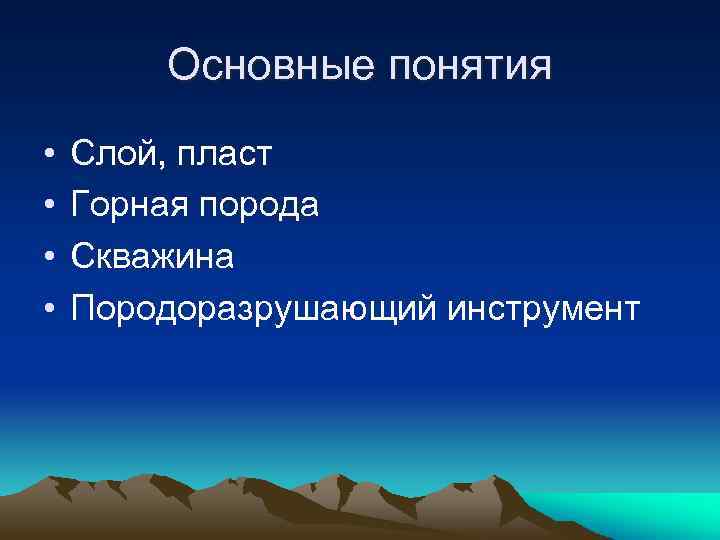 Основные понятия

• Слой, пласт
• Горная порода
• Скважина
• Породоразрушающий инструмент